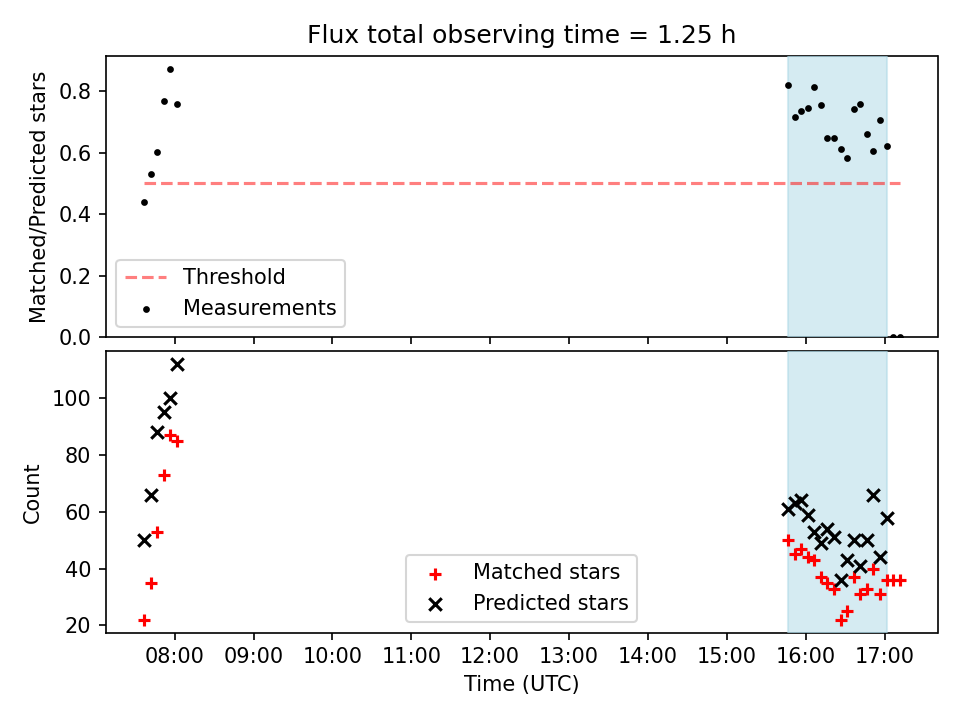 Flux total observing time = 1.25 h

Matched/Predicted stars

0.8
0.6
0.4
0.2
0.0

Threshold
Measurements

Count

100
80
60
40
20

Matched stars
Predicted stars

08:00 09:00 10:00 11:00 12:00 13:00 14:00 15:00 16:00 17:00
Time (UTC)